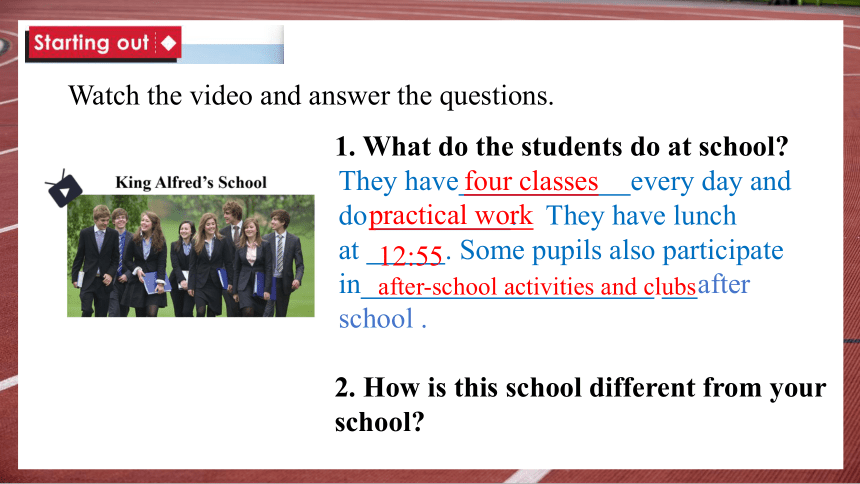 Starting out

Watch the video and answer the questions.

King Alfred's School

1. What do the students do at school?
They have four classes every day and do practical work. They have lunch at 12:55. Some pupils also participate in after-school activities and clubs after school .

2. How is this school different from your school?